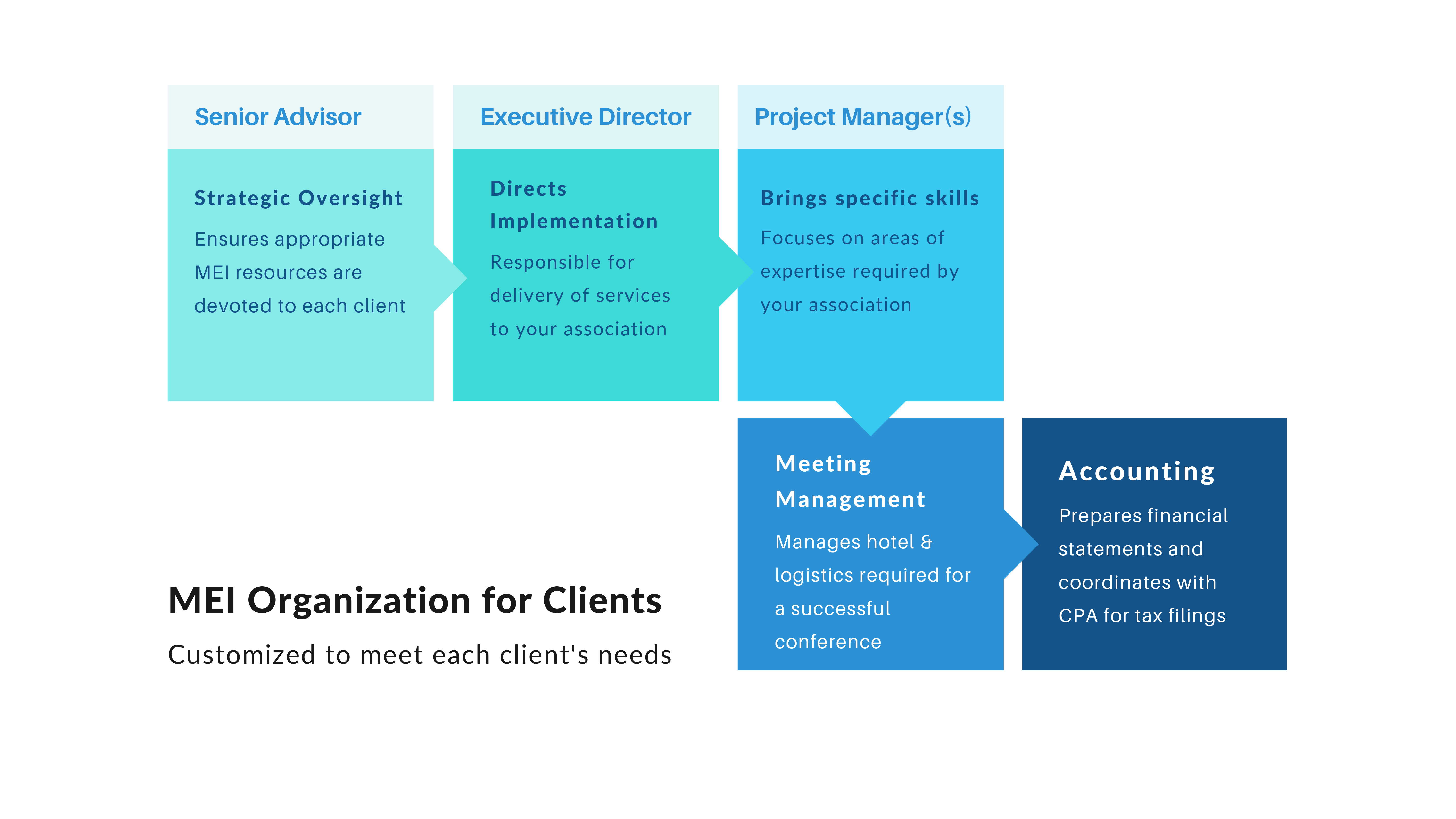 Senior Advisor

Strategic Oversight

Ensures appropriate MEI resources are devoted to each client

Executive Director

Directs Implementation

Responsible for delivery of services to your association

Project Manager(s)

Brings specific skills

Focuses on areas of expertise required by your association

Meeting Management

Manages hotel & logistics required for a successful conference

Accounting

Prepares financial statements and coordinates with CPA for tax filings

MEI Organization for Clients

Customized to meet each client's needs